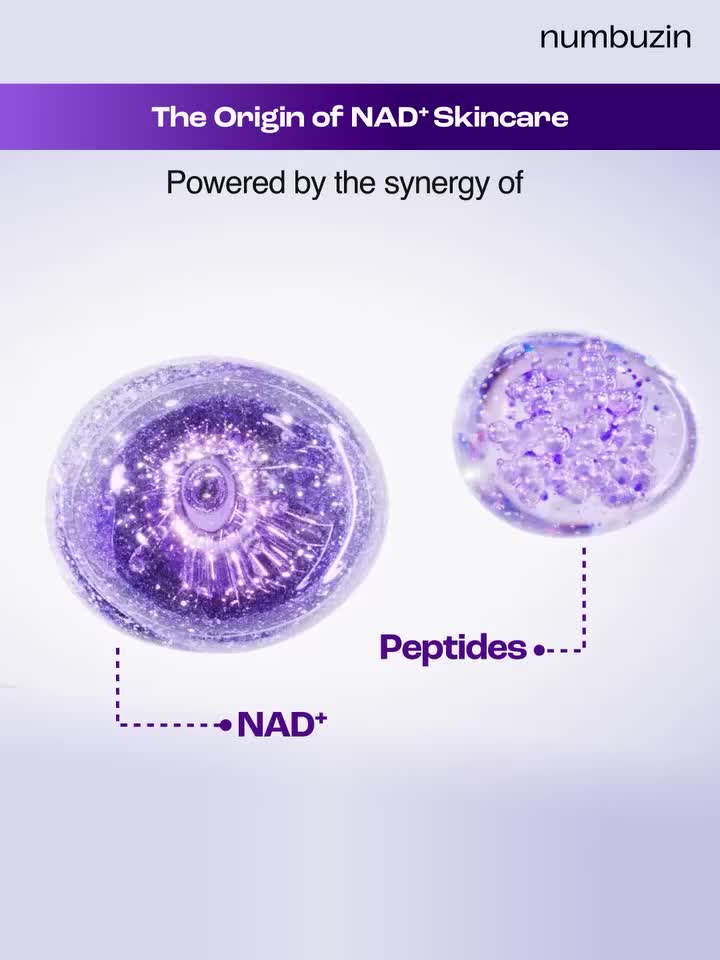 numbuzin

The Origin of $NAD^+$ Skincare

Powered by the synergy of

Peptides

$NAD^+$